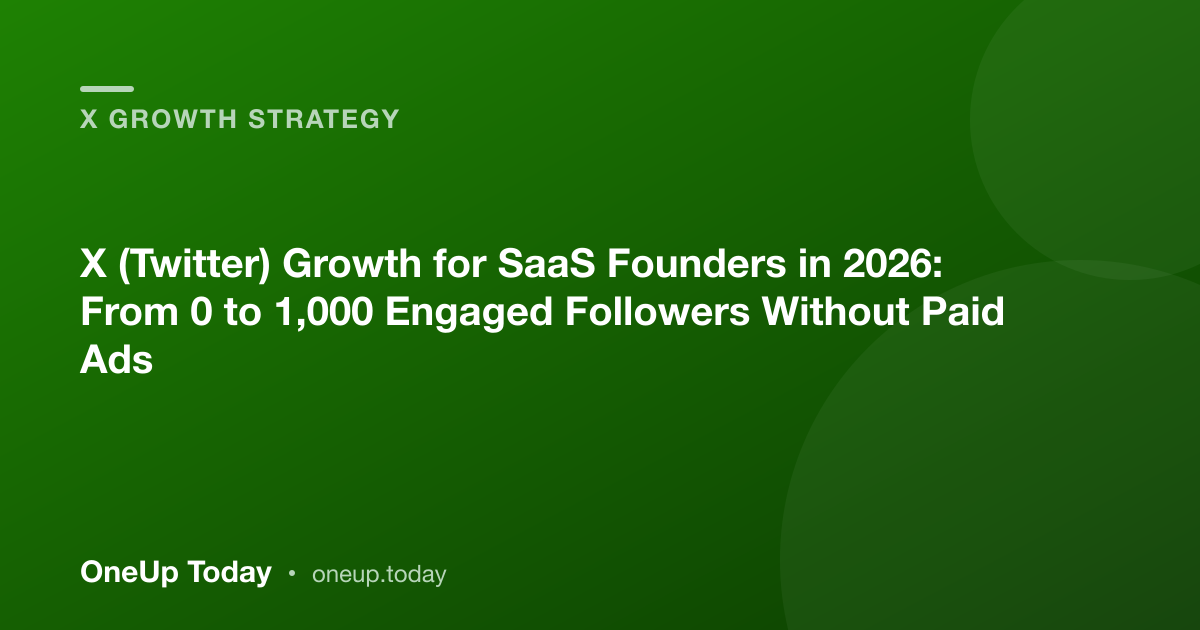 X GROWTH STRATEGY

X (Twitter) Growth for SaaS Founders in 2026: From 0 to 1,000 Engaged Followers Without Paid Ads

OneUp Today • oneup.today